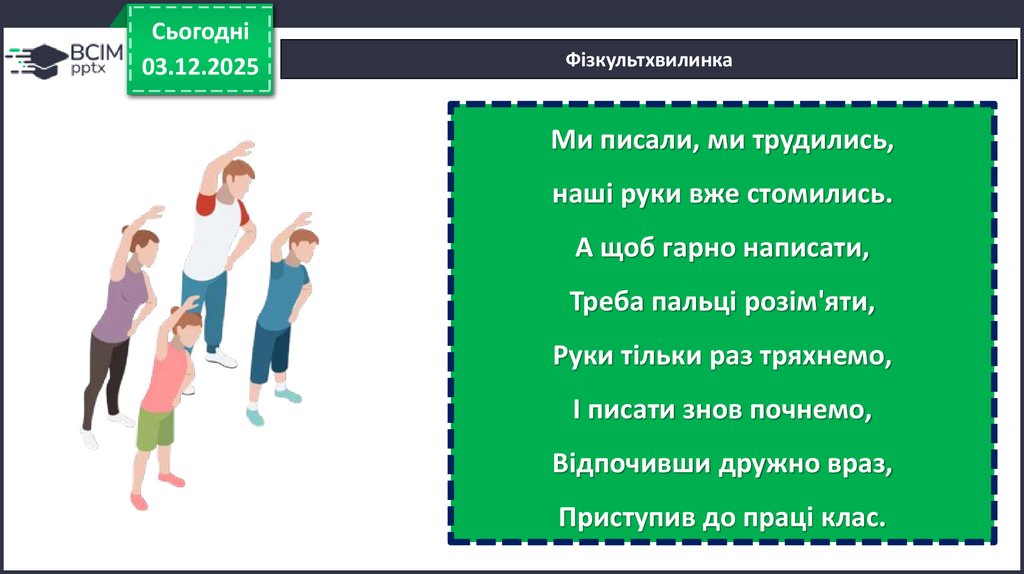 ВСІМ pptx

Сьогодні
03.12.2025

Фізкультхвилинка

Ми писали, ми трудились,
наші руки вже стомились.
А щоб гарно написати,
Треба пальці розім'яти,
Руки тільки раз тряхнемо,
І писати знов почнемо,
Відпочивши дружно враз,
Приступив до праці клас.